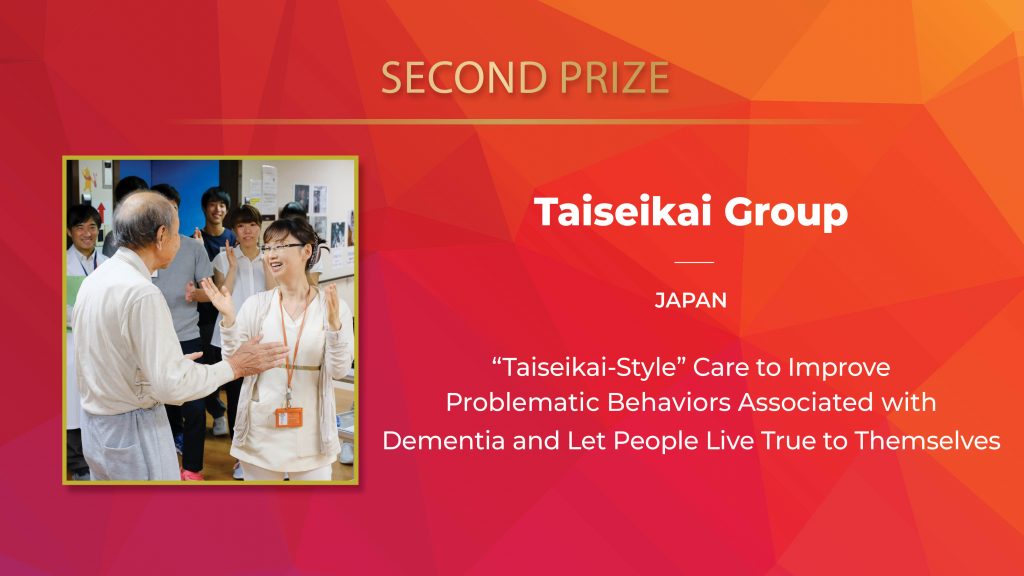 SECOND PRIZE

Taiseikai Group

JAPAN

“Taiseikai-Style” Care to Improve Problematic Behaviors Associated with Dementia and Let People Live True to Themselves